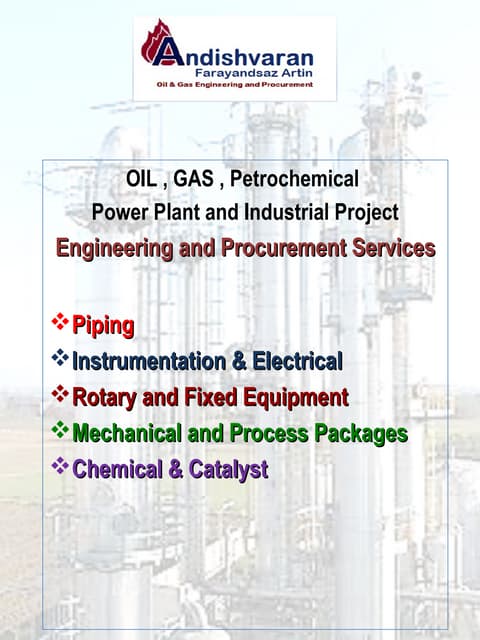 Andishvaran
Farayandsaz Artin
Oil & Gas Engineering and Procurement

OIL , GAS , Petrochemical
Power Plant and Industrial Project
Engineering and Procurement Services

❖ Piping
❖ Instrumentation & Electrical
❖ Rotary and Fixed Equipment
❖ Mechanical and Process Packages
❖ Chemical & Catalyst